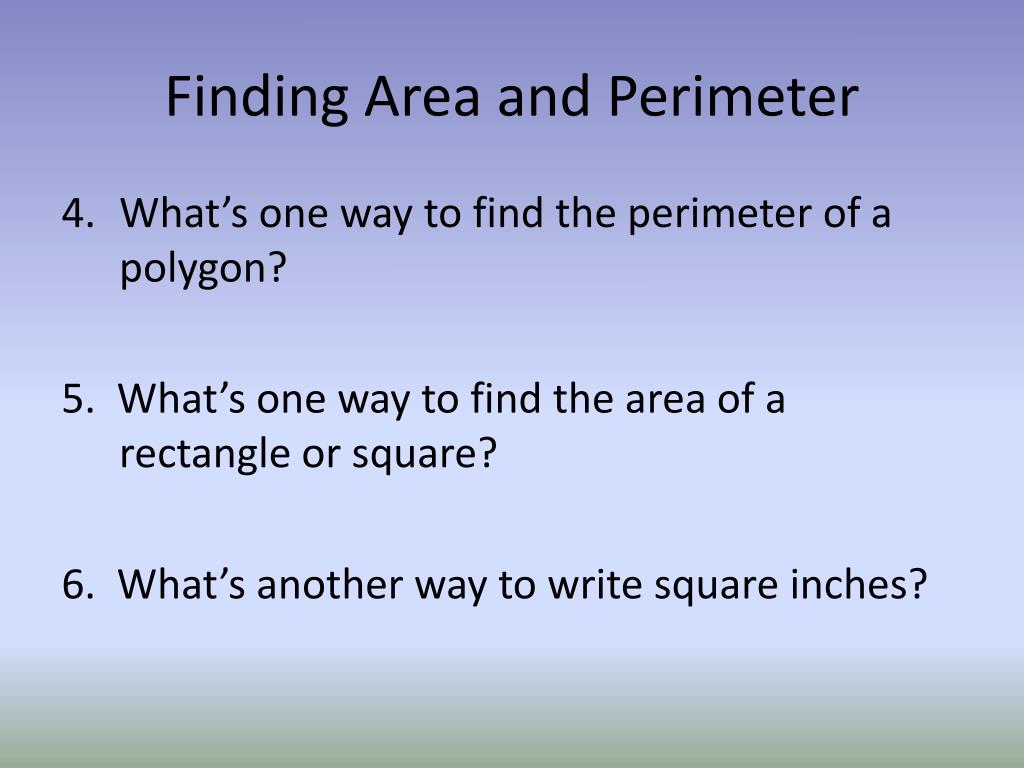 Finding Area and Perimeter

4. What’s one way to find the perimeter of a polygon?

5. What’s one way to find the area of a rectangle or square?

6. What’s another way to write square inches?